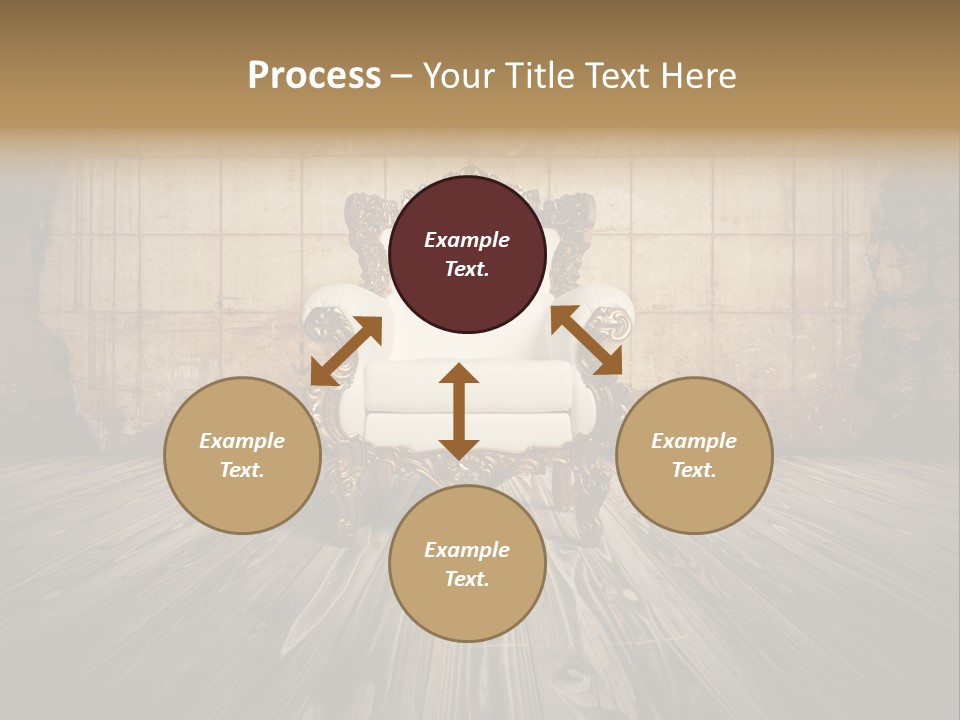 Process – Your Title Text Here

Example Text.

Example Text.

Example Text.

Example Text.